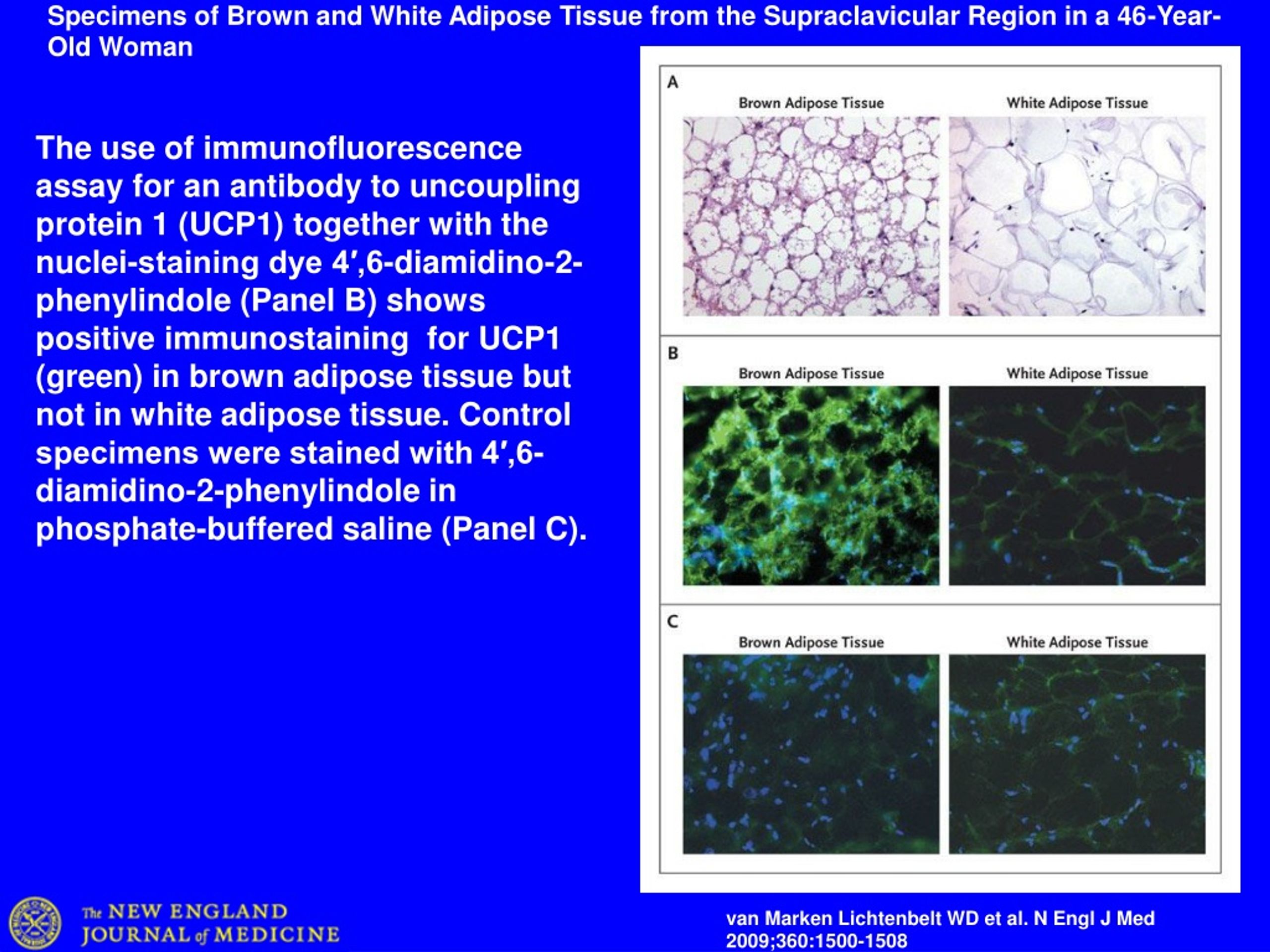 Specimens of Brown and White Adipose Tissue from the Supraclavicular Region in a 46-Year-Old Woman

The use of immunofluorescence assay for an antibody to uncoupling protein 1 (UCP1) together with the nuclei-staining dye 4′,6-diamidino-2-phenylindole (Panel B) shows positive immunostaining for UCP1 (green) in brown adipose tissue but not in white adipose tissue. Control specimens were stained with 4′,6-diamidino-2-phenylindole in phosphate-buffered saline (Panel C).

A
Brown Adipose Tissue
White Adipose Tissue

B
Brown Adipose Tissue
White Adipose Tissue

C
Brown Adipose Tissue
White Adipose Tissue

The NEW ENGLAND JOURNAL of MEDICINE

van Marken Lichtenbelt WD et al. N Engl J Med 2009;360:1500-1508